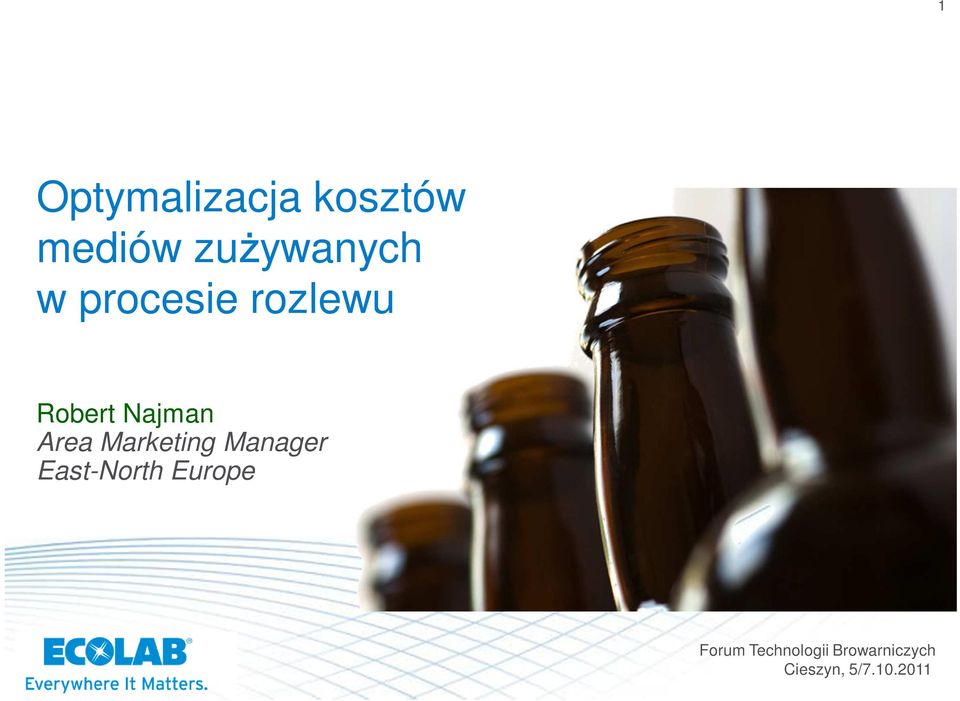 1

Optymalizacja kosztów mediów zużywanych w procesie rozlewu

Robert Najman
Area Marketing Manager
East-North Europe

ECOLAB®
Everywhere It Matters.

Forum Technologii Browarniczych
Cieszyn, 5/7.10.2011